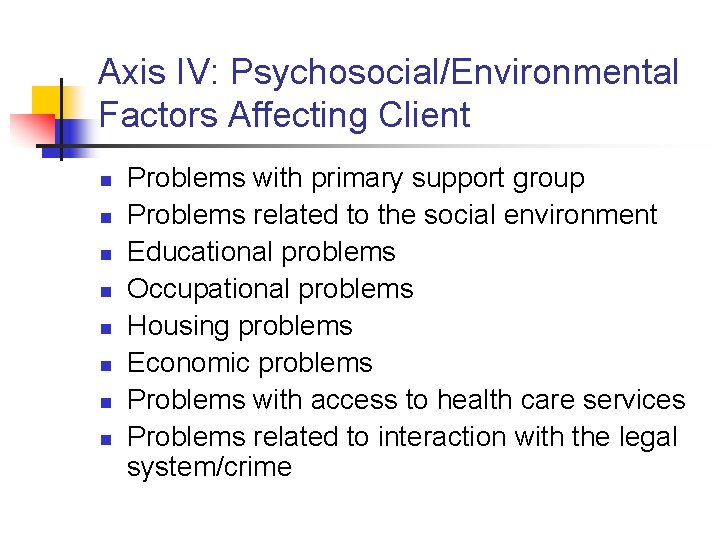 Axis IV: Psychosocial/Environmental Factors Affecting Client

- Problems with primary support group
- Problems related to the social environment
- Educational problems
- Occupational problems
- Housing problems
- Economic problems
- Problems with access to health care services
- Problems related to interaction with the legal system/crime